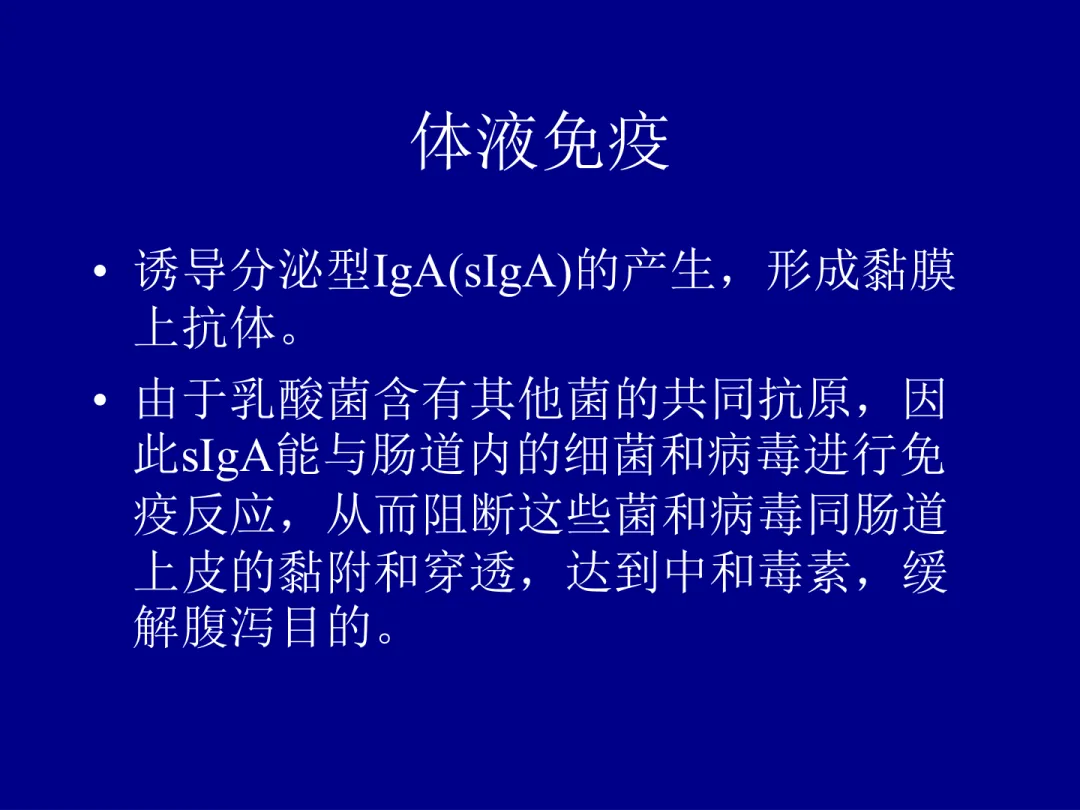 体液免疫

• 诱导分泌型IgA(sIgA)的产生，形成黏膜上抗体。

• 由于乳酸菌含有其他菌的共同抗原，因此sIgA能与肠道内的细菌和病毒进行免疫反应，从而阻断这些菌和病毒同肠道上皮的黏附和穿透，达到中和毒素，缓解腹泻目的。